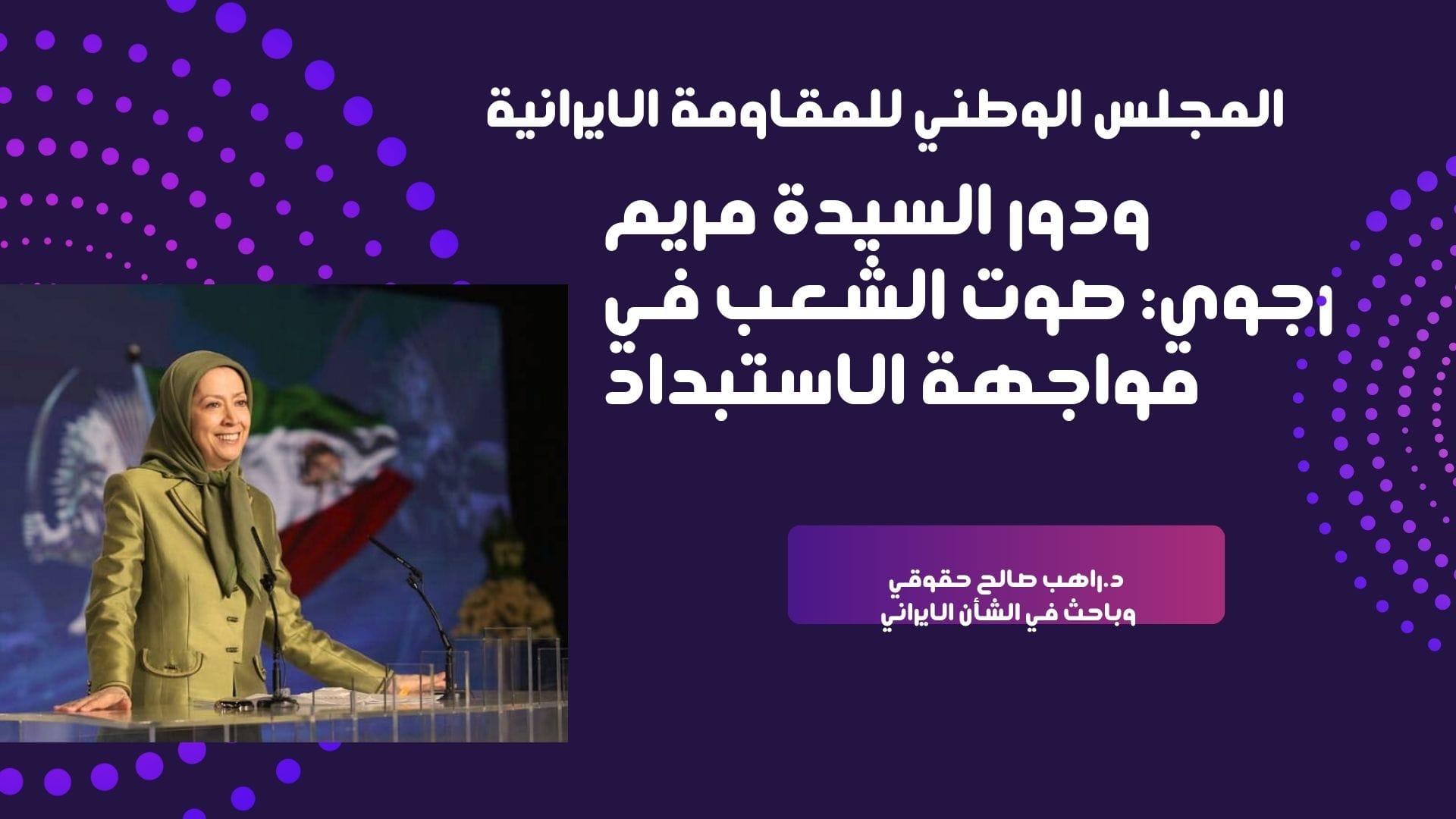 المجلس الوطني للمقاومة الايرانية

ودور السيدة مريم رجوي: صوت الشعب في مواجهة الاستبداد

د.راهب صالح حقوقي
وباحث في الشأن الايراني